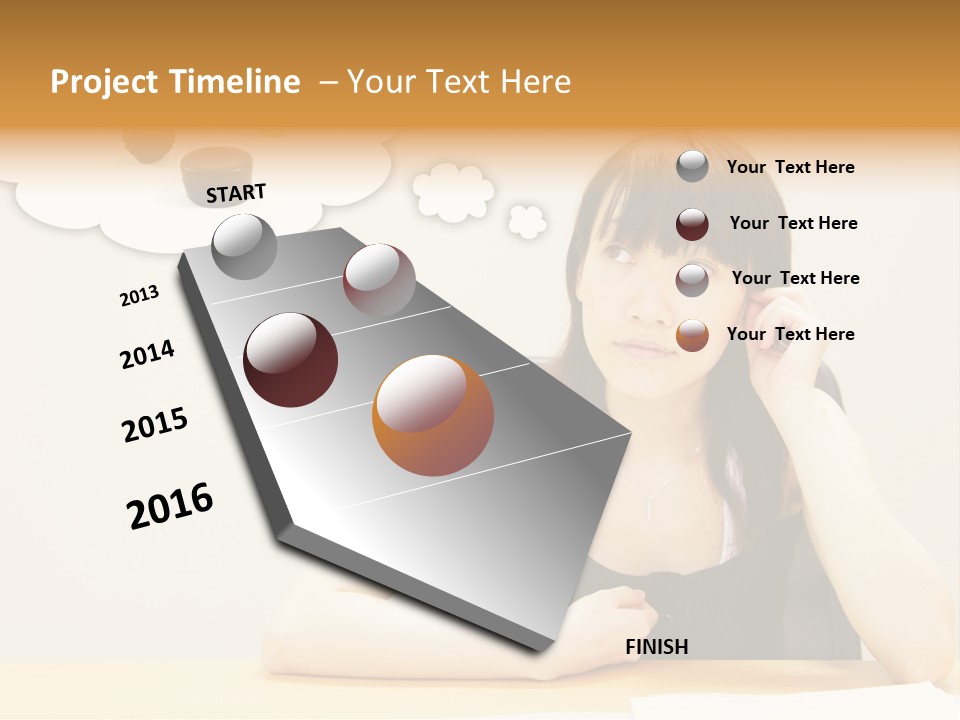 Project Timeline – Your Text Here

START

2013

2014

2015

2016

FINISH

Your Text Here

Your Text Here

Your Text Here

Your Text Here